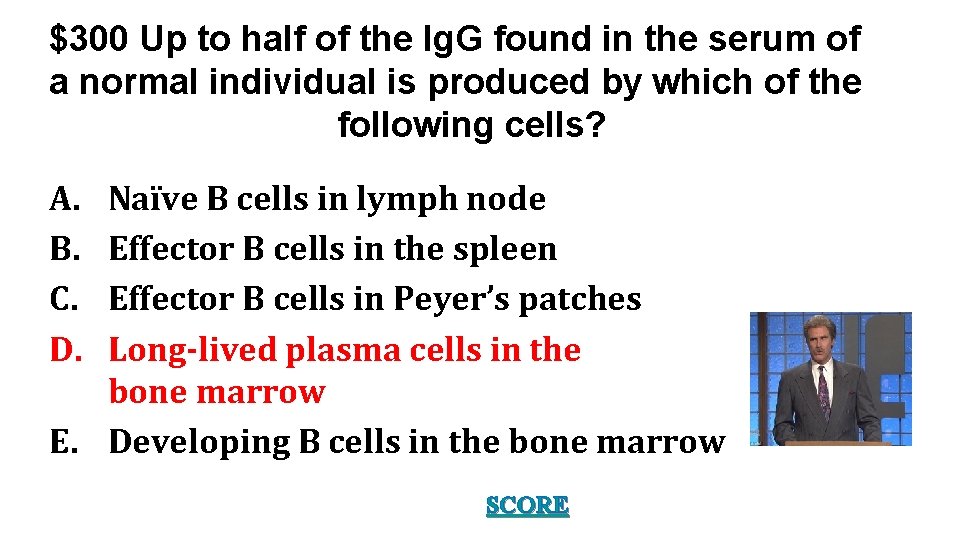 $300 Up to half of the IgG found in the serum of a normal individual is produced by which of the following cells?

A. Naïve B cells in lymph node
B. Effector B cells in the spleen
C. Effector B cells in Peyer's patches
D. Long-lived plasma cells in the bone marrow
E. Developing B cells in the bone marrow

SCORE